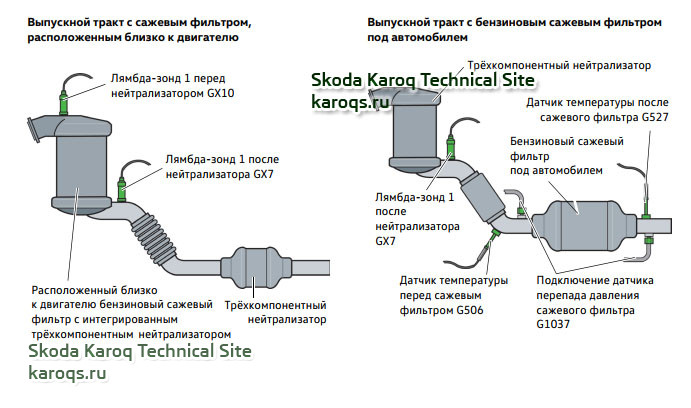 Выпускной тракт с сажевым фильтром, расположенным близко к двигателю

Лямбда-зонд 1 перед нейтрализатором GX10

Лямбда-зонд 1 после нейтрализатора GX7

Расположенный близко к двигателю бензиновый сажевый фильтр с интегрированным трёхкомпонентным нейтрализатором

Трёхкомпонентный нейтрализатор

Skoda Karoq Technical Site
karoqs.ru

Выпускной тракт с бензиновым сажевым фильтром под автомобилем

Трёхкомпонентный нейтрализатор

Skoda Karoq Technical Site
karoqs.ru

Датчик температуры после сажевого фильтра G527

Бензиновый сажевый фильтр под автомобилем

Лямбда-зонд 1 после нейтрализатора GX7

Датчик температуры перед сажевым фильтром G506

Подключение датчика перепада давления сажевого фильтра G1037